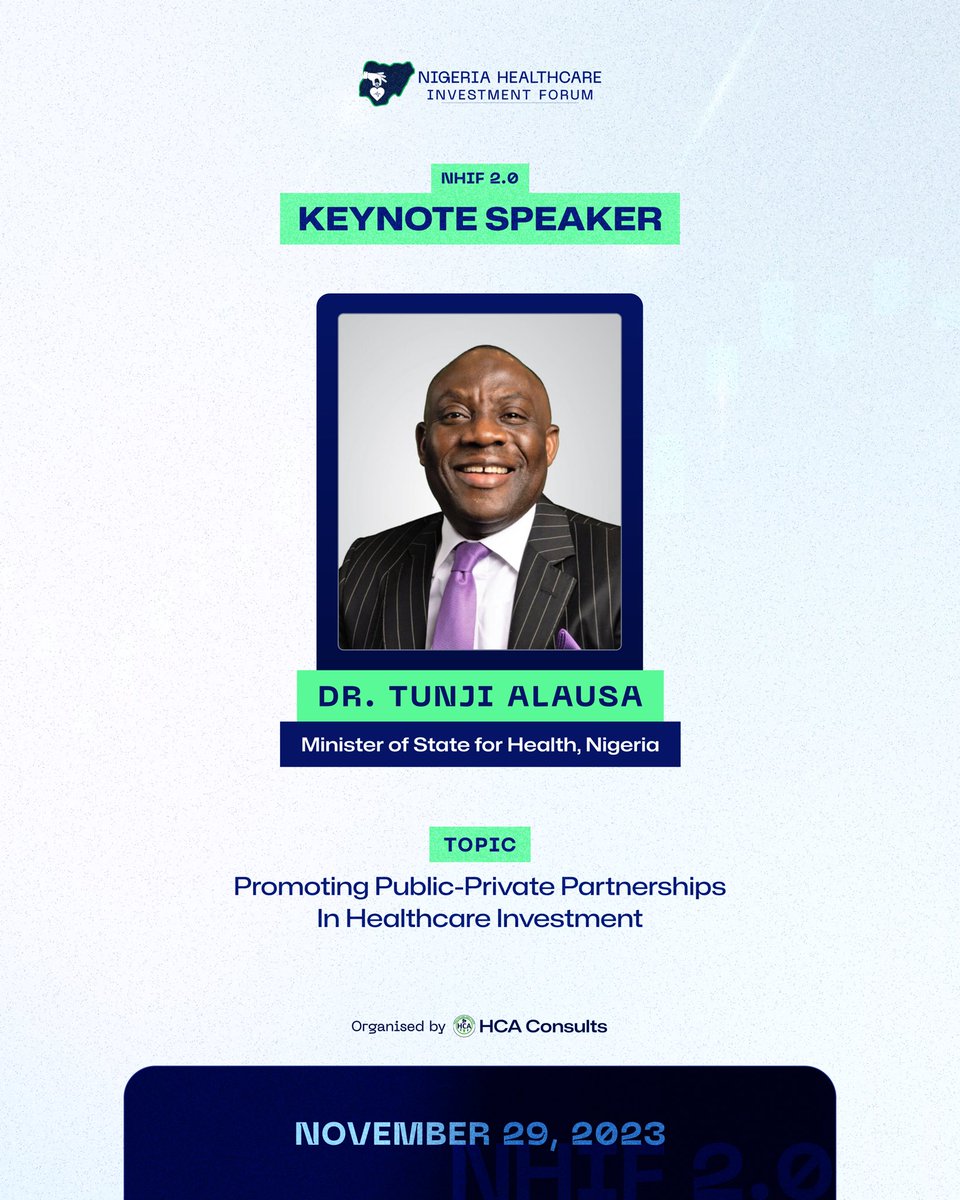 NIGERIA HEALTHCARE INVESTMENT FORUM

NHIF 2.0

KEYNOTE SPEAKER

DR. TUNJI ALAUSA

Minister of State for Health, Nigeria

TOPIC

Promoting Public-Private Partnerships In Healthcare Investment

Organised by HCA HCA Consults

NOVEMBER 29, 2023

NHIF 2.0